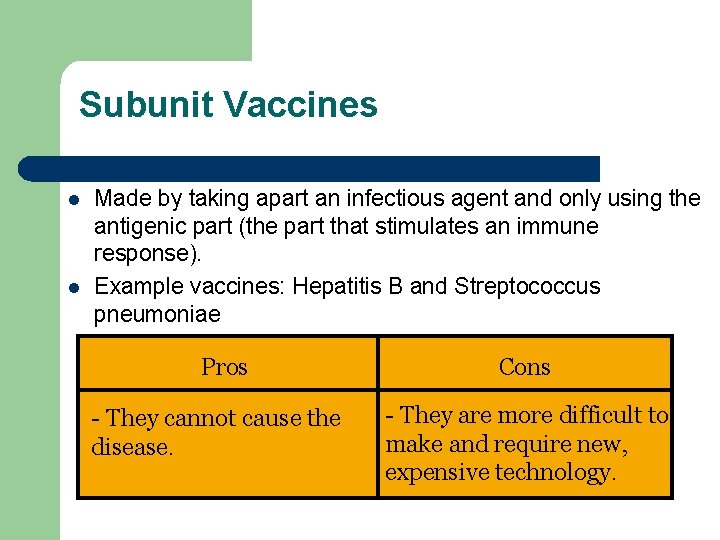 Subunit Vaccines

- Made by taking apart an infectious agent and only using the antigenic part (the part that stimulates an immune response).
- Example vaccines: Hepatitis B and Streptococcus pneumoniae

| Pros | Cons |
|---|---|
| - They cannot cause the disease. | - They are more difficult to make and require new, expensive technology. |